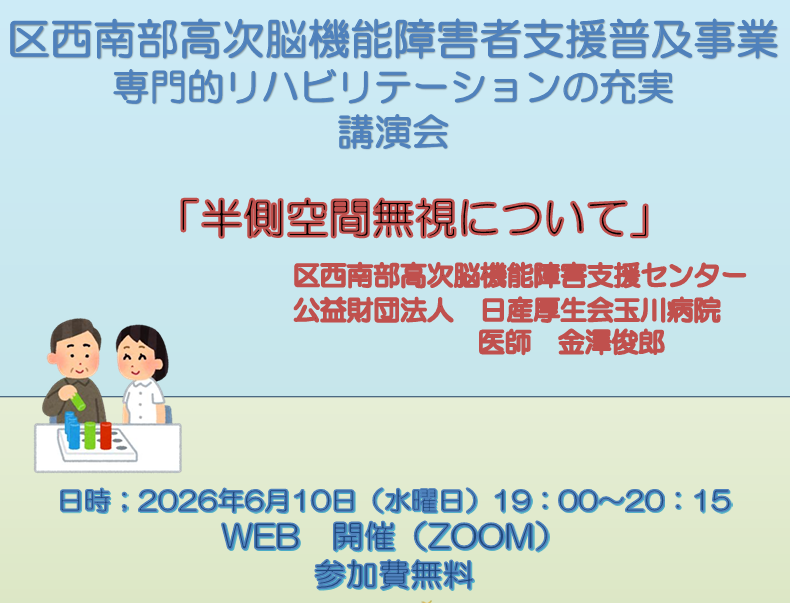 区西南部高次脳機能障害者支援普及事業
専門的リハビリテーションの充実
講演会

「半側空間無視について」

区西南部高次脳機能障害支援センター
公益財団法人　日産厚生会玉川病院
医師　金澤俊郎

日時；2026年6月10日（水曜日）19：00～20：15
WEB　開催（ZOOM）
参加費無料